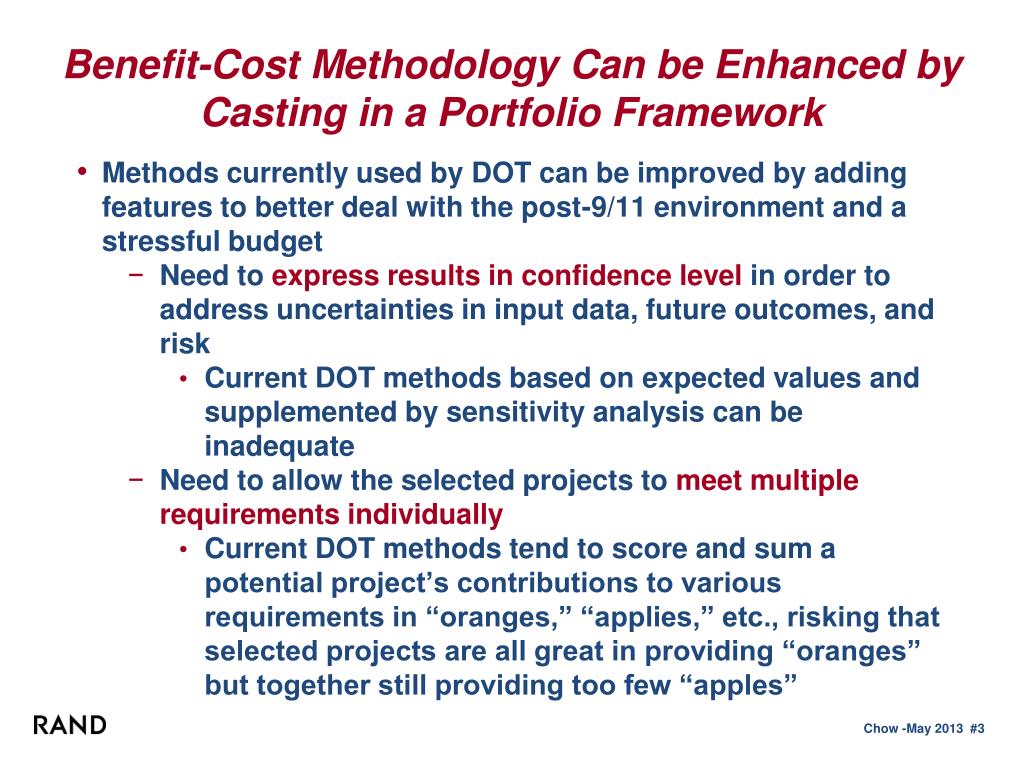 Benefit-Cost Methodology Can be Enhanced by Casting in a Portfolio Framework

• Methods currently used by DOT can be improved by adding features to better deal with the post-9/11 environment and a stressful budget

– Need to express results in confidence level in order to address uncertainties in input data, future outcomes, and risk

• Current DOT methods based on expected values and supplemented by sensitivity analysis can be inadequate

– Need to allow the selected projects to meet multiple requirements individually

• Current DOT methods tend to score and sum a potential project’s contributions to various requirements in “oranges,” “applies,” etc., risking that selected projects are all great in providing “oranges” but together still providing too few “apples”

RAND

Chow -May 2013 #3